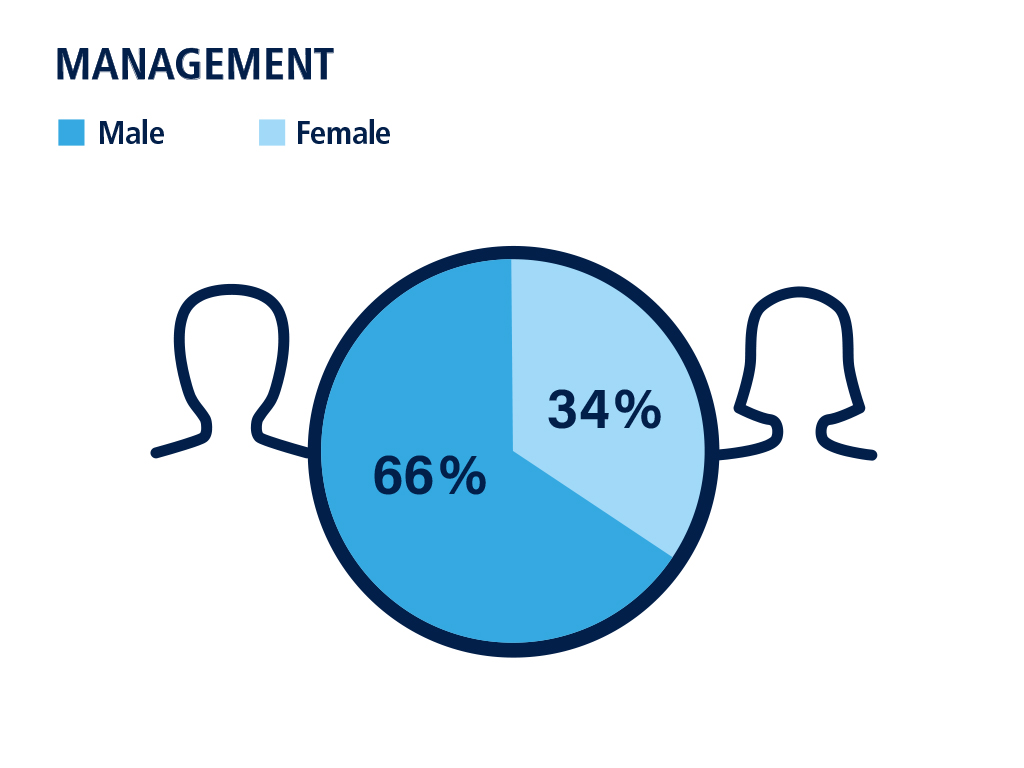 MANAGEMENT

Male Female

34%

66%